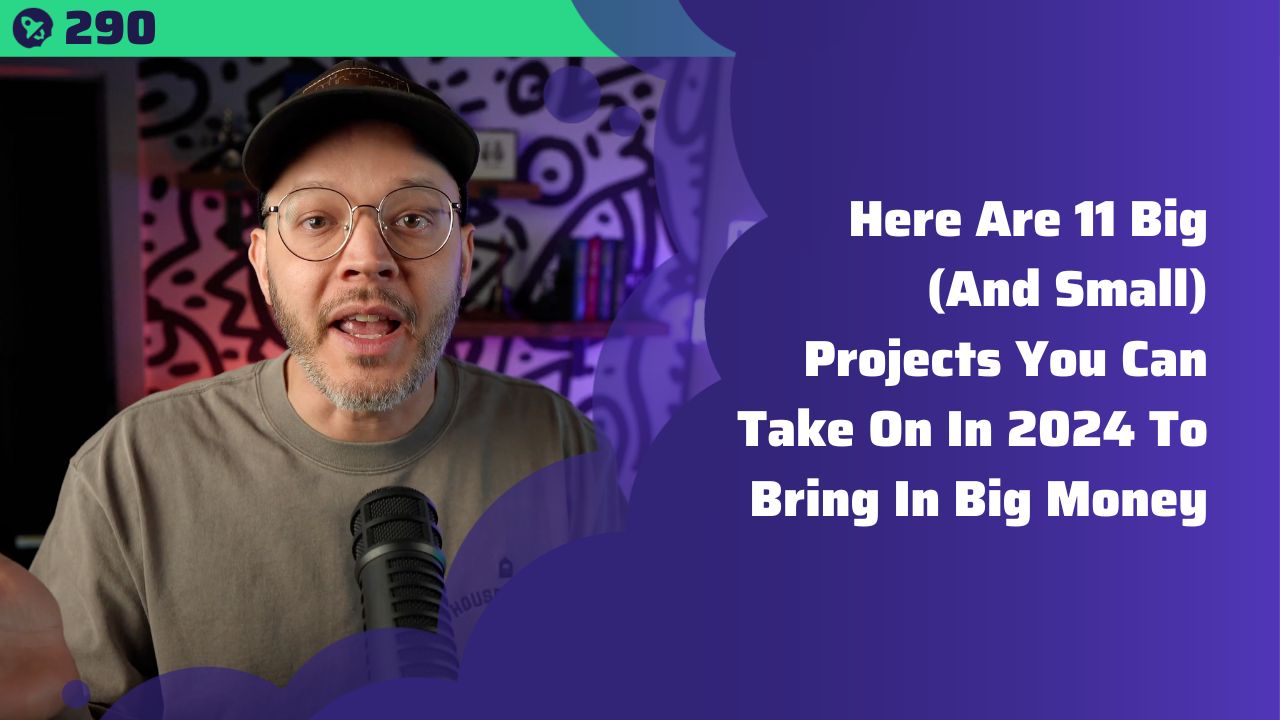 290

Here Are 11 Big (And Small) Projects You Can Take On In 2024 To Bring In Big Money